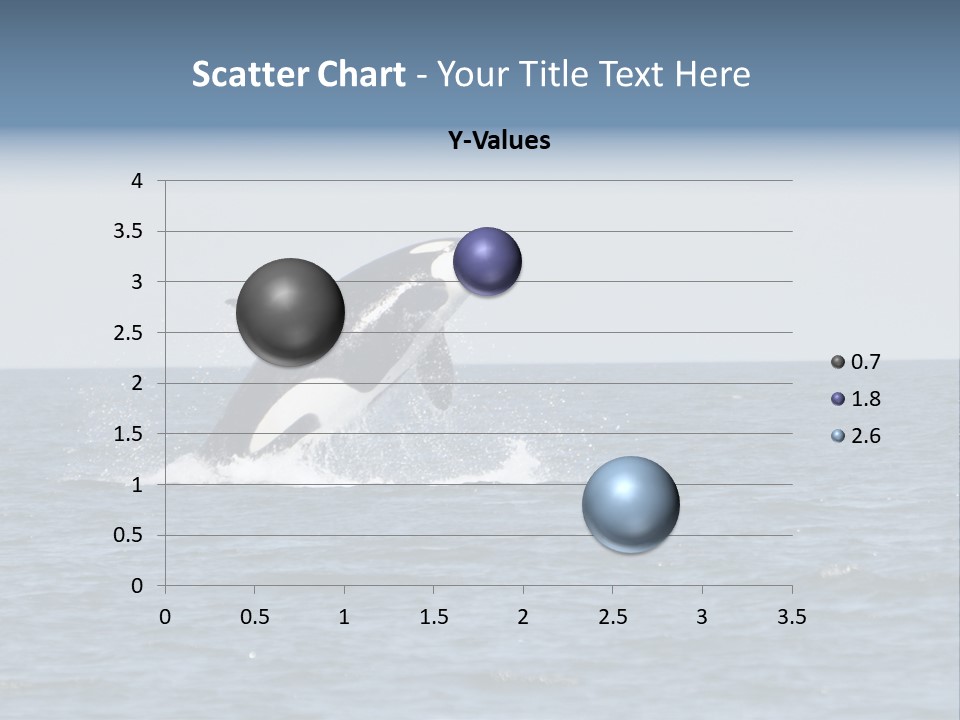 Scatter Chart - Your Title Text Here

Y-Values

4
3.5
3
2.5
2
1.5
1
0.5
0

0 0.5 1 1.5 2 2.5 3 3.5

0.7
1.8
2.6